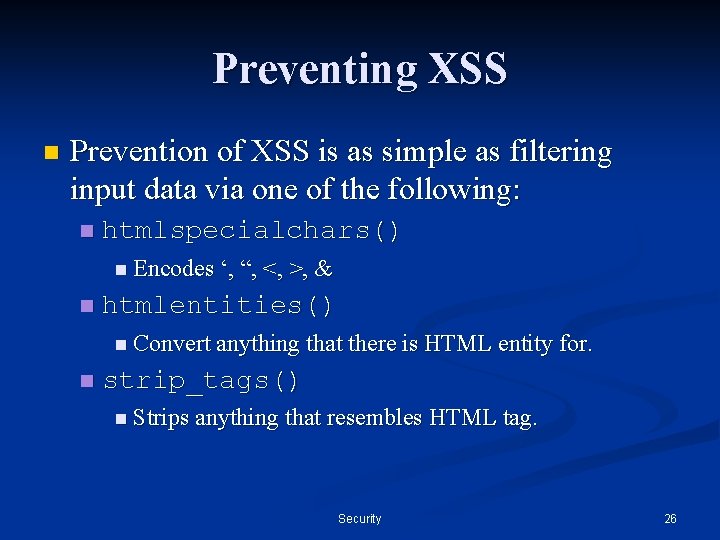 Preventing XSS

Prevention of XSS is as simple as filtering input data via one of the following:

htmlspecialchars()

Encodes ‘, “, <, >, &

htmlentities()

Convert anything that there is HTML entity for.

strip_tags()

Strips anything that resembles HTML tag.

Security

26